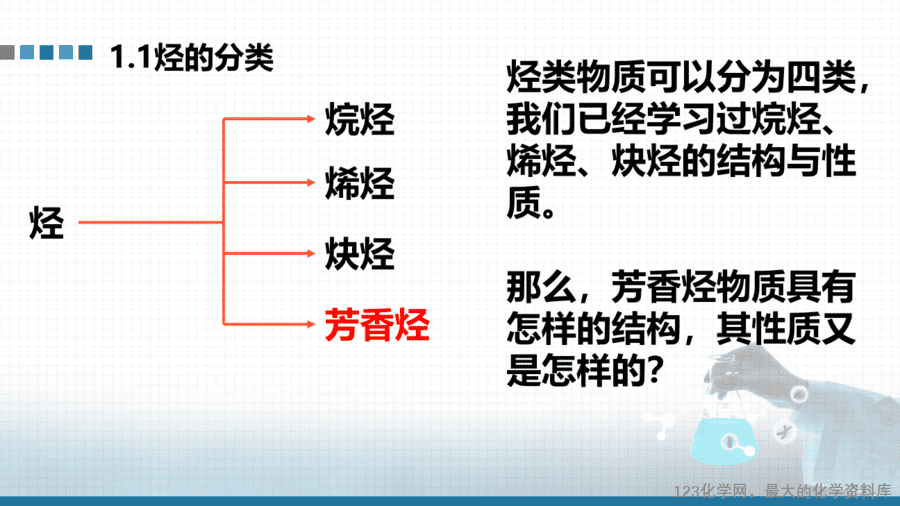 1.1烃的分类

烃

烷烃

烯烃

炔烃

芳香烃

烃类物质可以分为四类，我们已经学习过烷烃、烯烃、炔烃的结构与性质。

那么，芳香烃物质具有怎样的结构，其性质又是怎样的?

123化学网，最大的化学资料库